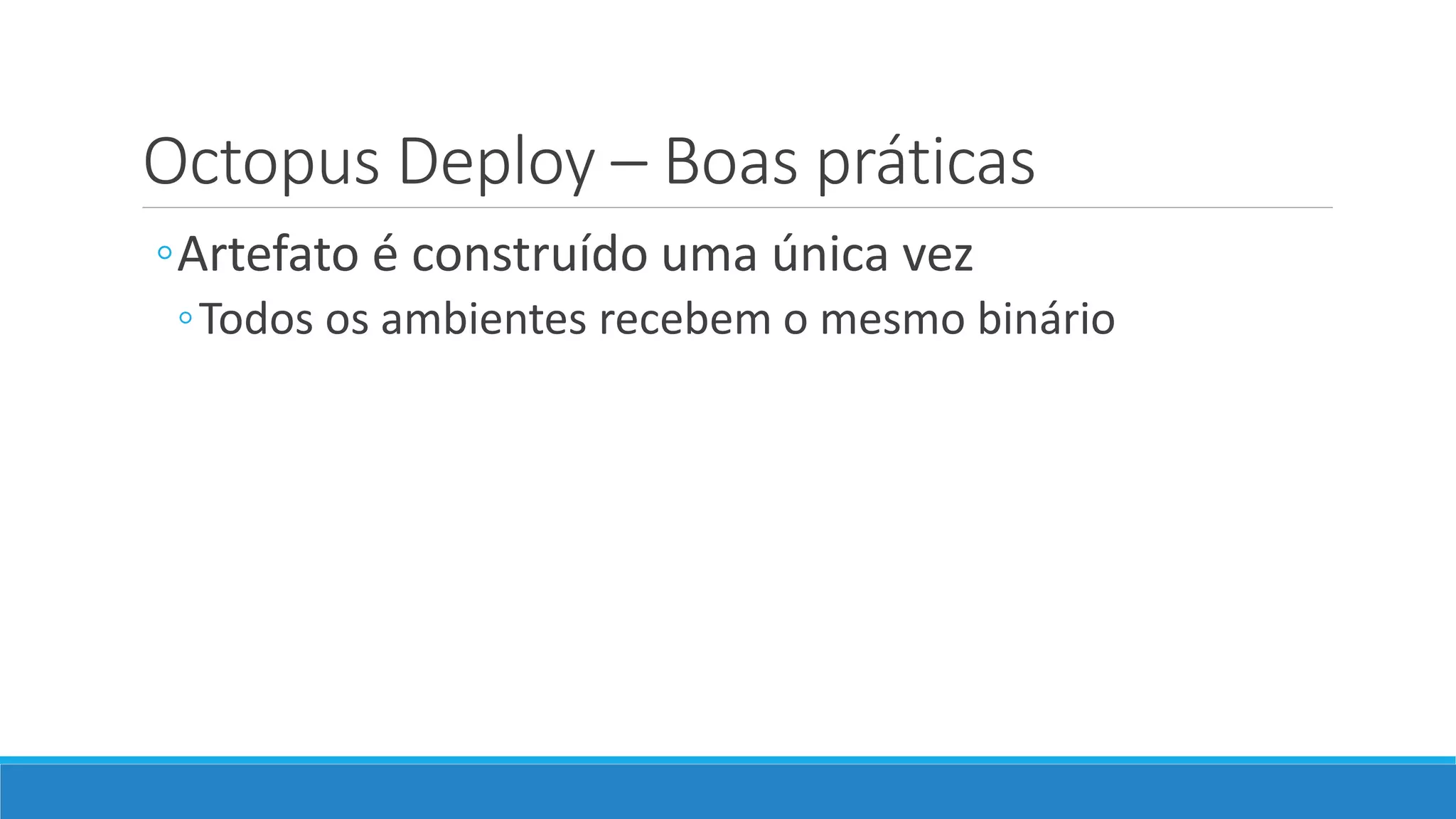 Octopus Deploy – Boas práticas

◦ Artefato é construído uma única vez

◦ Todos os ambientes recebem o mesmo binário